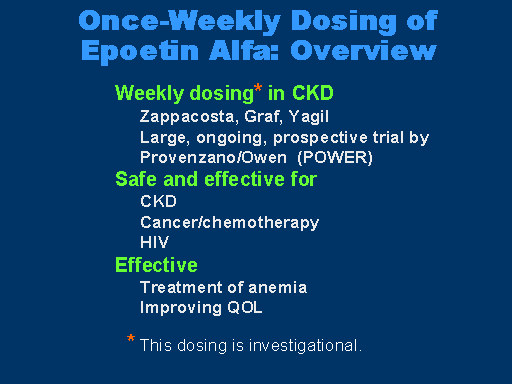 Once-Weekly Dosing of Epoetin Alfa: Overview

Weekly dosing* in CKD

Zappacosta, Graf, Yagil

Large, ongoing, prospective trial by Provenzano/Owen (POWER)

Safe and effective for

CKD

Cancer/chemotherapy

HIV

Effective

Treatment of anemia

Improving QOL

* This dosing is investigational.